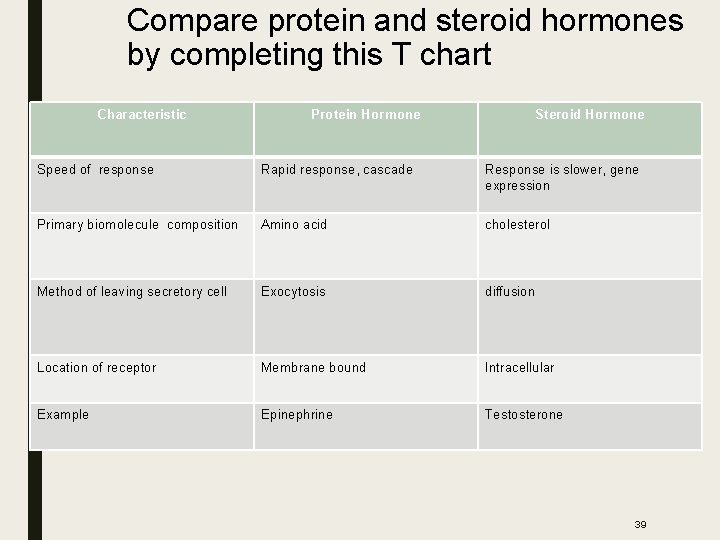 Compare protein and steroid hormones by completing this T chart

| Characteristic | Protein Hormone | Steroid Hormone |
|---|---|---|
| Speed of response | Rapid response, cascade | Response is slower, gene expression |
| Primary biomolecule composition | Amino acid | cholesterol |
| Method of leaving secretory cell | Exocytosis | diffusion |
| Location of receptor | Membrane bound | Intracellular |
| Example | Epinephrine | Testosterone |

39